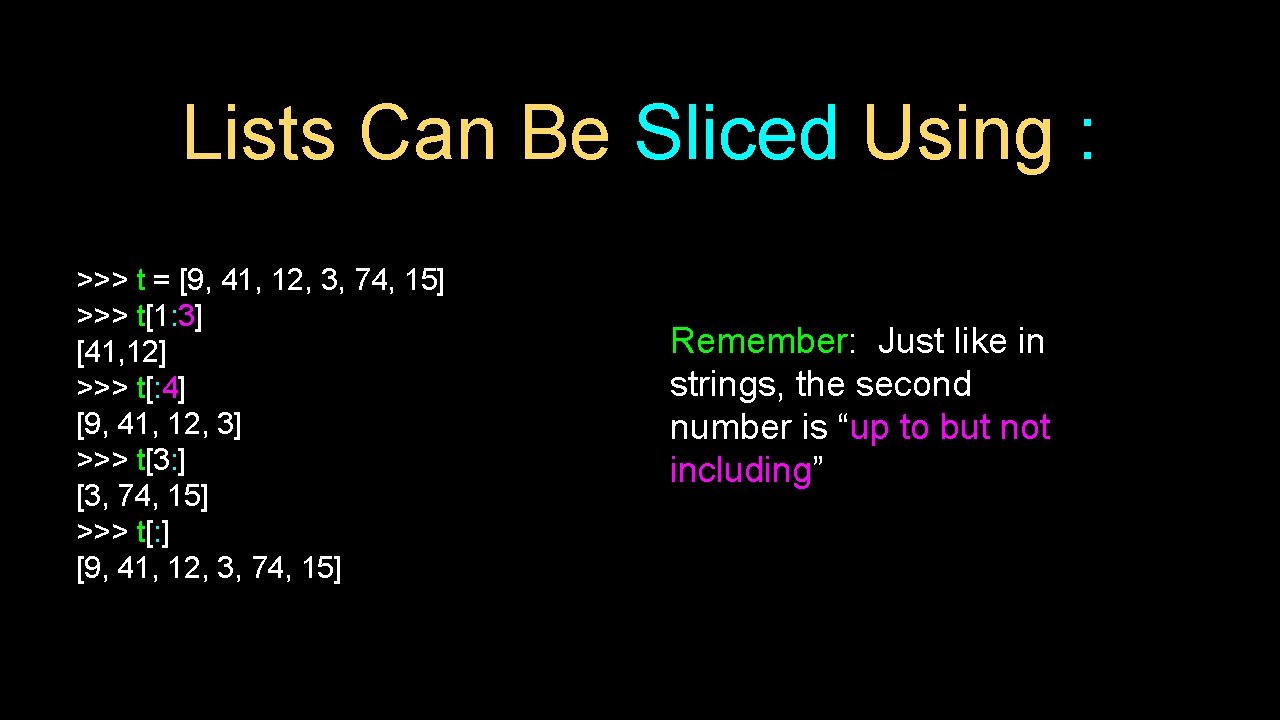 Lists Can Be Sliced Using :

>>> t = [9, 41, 12, 3, 74, 15]
>>> t[1:3]
[41,12]
>>> t[:4]
[9, 41, 12, 3]
>>> t[3:]
[3, 74, 15]
>>> t[:]
[9, 41, 12, 3, 74, 15]

Remember: Just like in strings, the second number is “up to but not including”